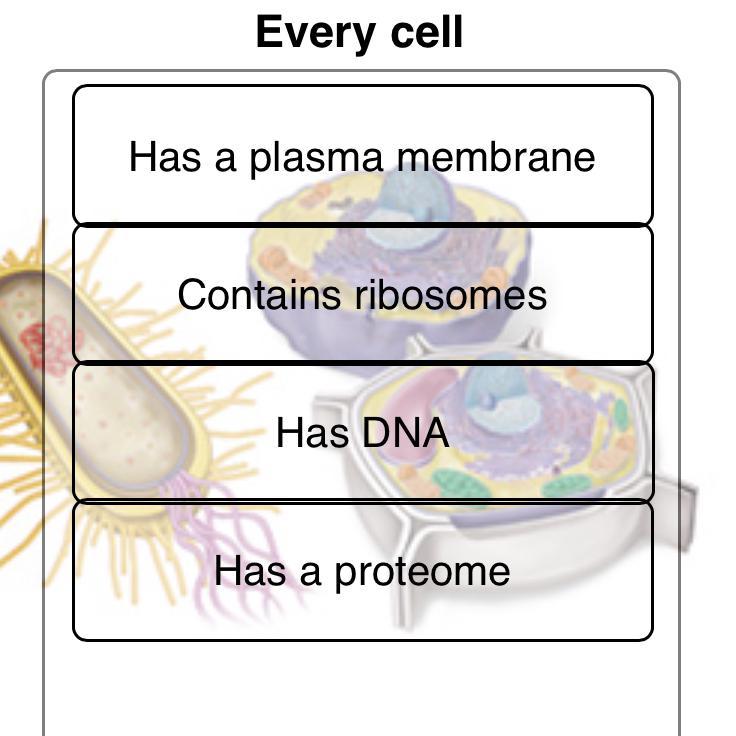 Every cell

Has a plasma membrane

Contains ribosomes

Has DNA

Has a proteome